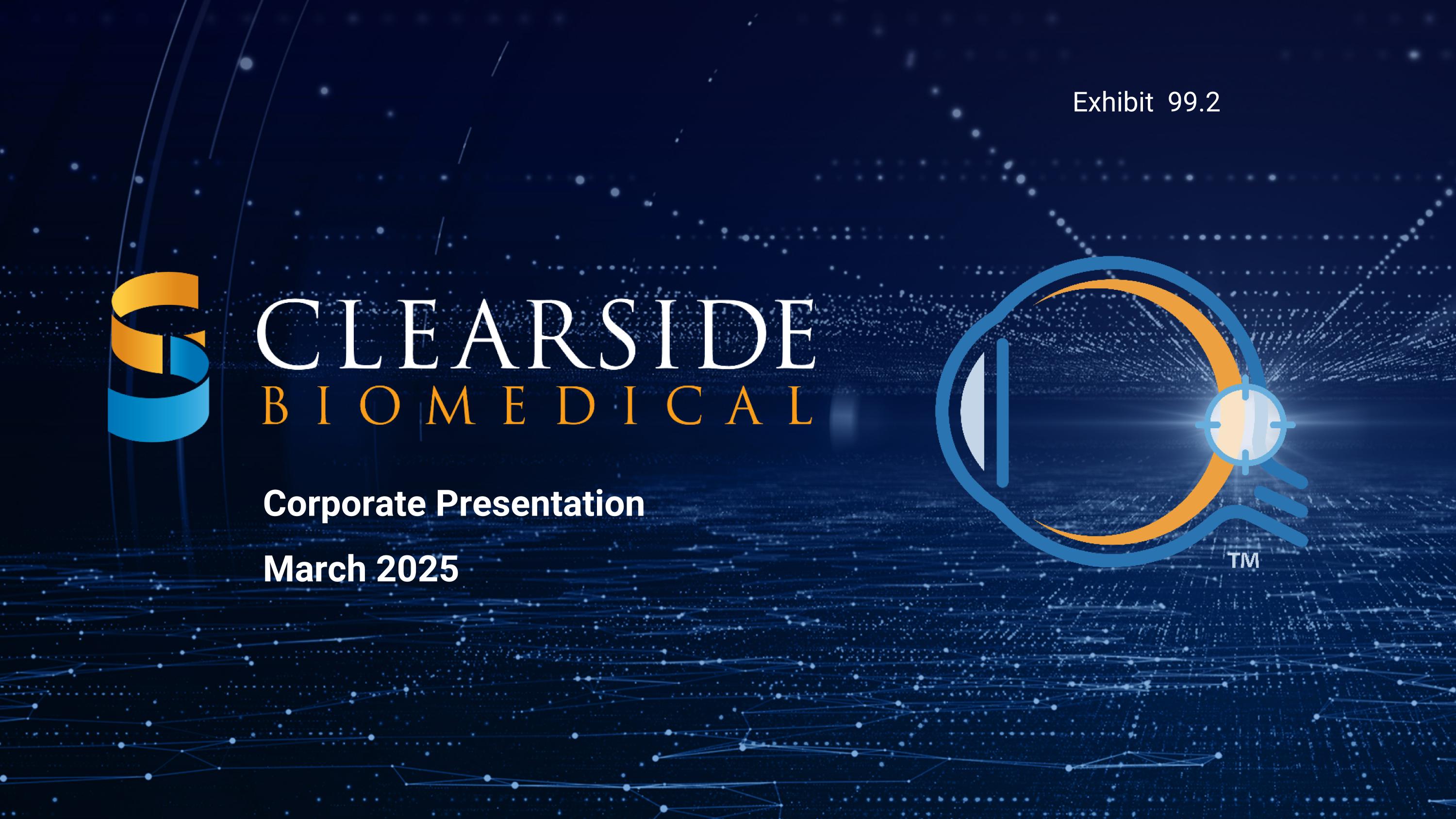 Exhibit 99.2

CLEARSIDE
BIOMEDICAL

Corporate Presentation

March 2025

TM